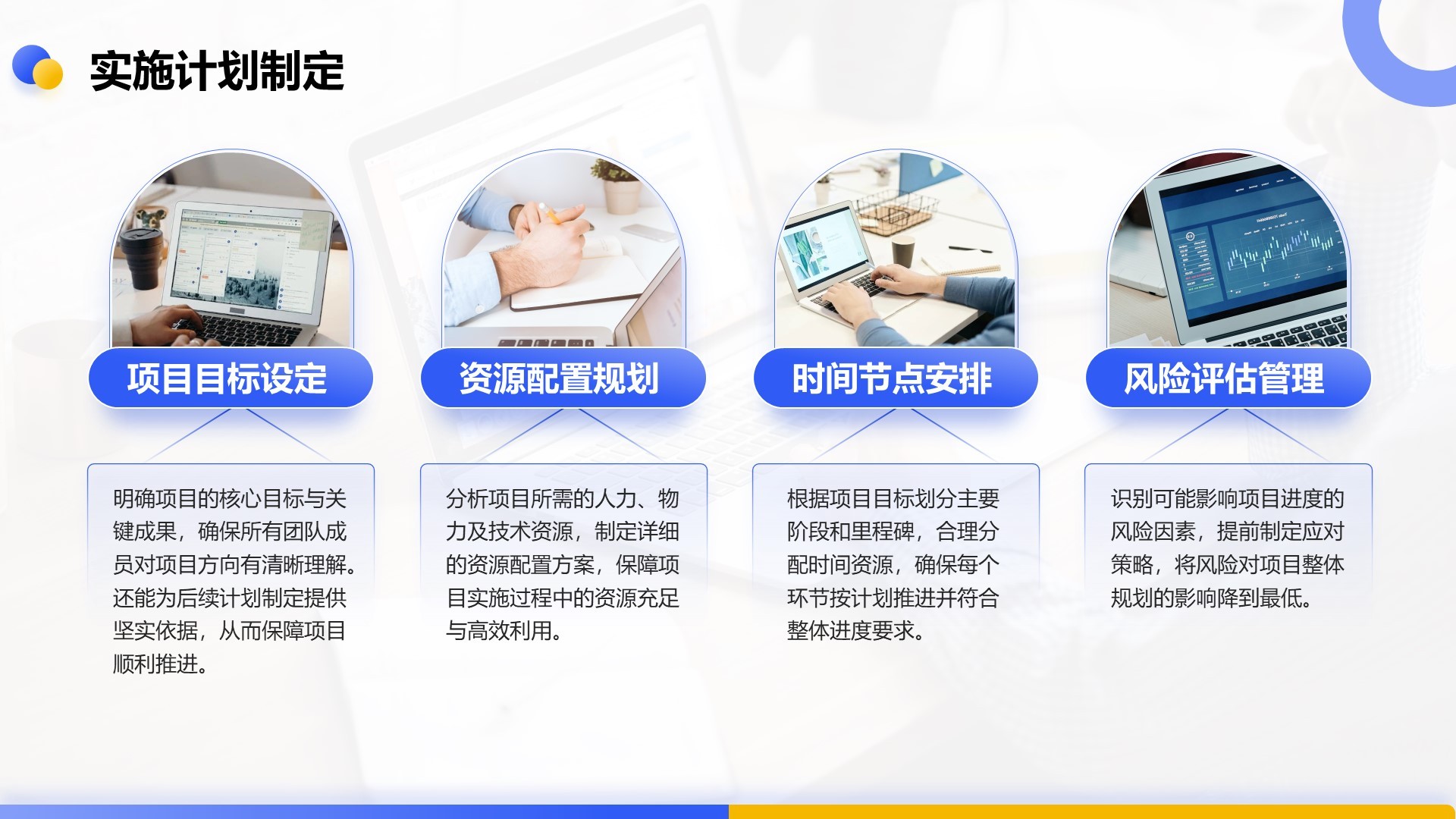 实施计划制定

项目目标设定

明确项目的核心目标与关键成果，确保所有团队成员对项目方向有清晰理解。还能为后续计划制定提供坚实依据，从而保障项目顺利推进。

资源配置规划

分析项目所需的人力、物力及技术资源，制定详细的资源配置方案，保障项目实施过程中的资源充足与高效利用。

时间节点安排

根据项目目标划分主要阶段和里程碑，合理分配时间资源，确保每个环节按计划推进并符合整体进度要求。

风险评估管理

识别可能影响项目进度的风险因素，提前制定应对策略，将风险对项目整体规划的影响降到最低。